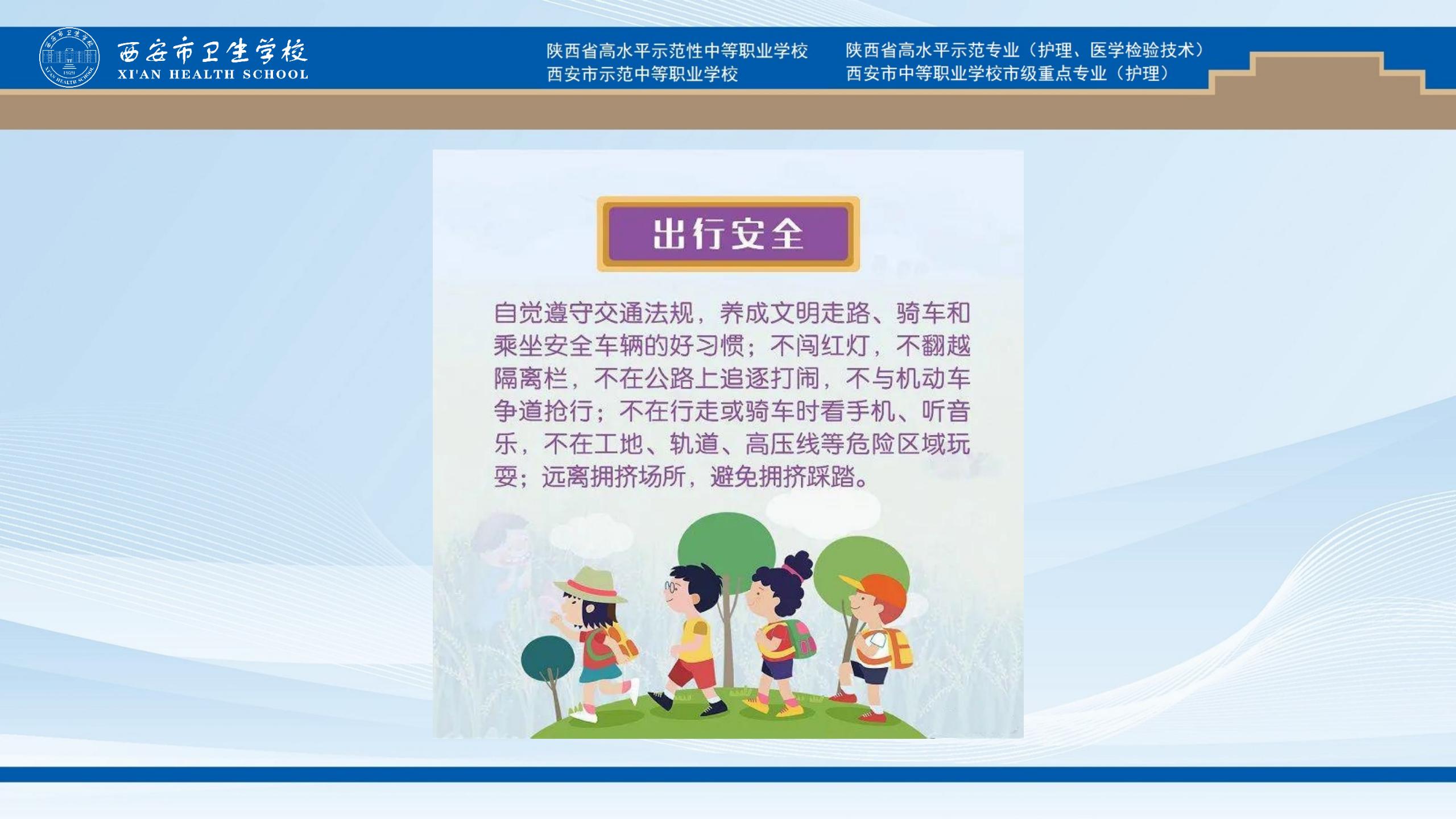 西安市卫生学校
XI'AN HEALTH SCHOOL

陕西省高水平示范性中等职业学校
西安市示范中等职业学校

陕西省高水平示范专业（护理、医学检验技术）
西安市中等职业学校市级重点专业（护理）

出行安全

自觉遵守交通法规，养成文明走路、骑车和乘坐安全车辆的好习惯；不闯红灯，不翻越隔离栏，不在公路上追逐打闹，不与机动车争道抢行；不在行走或骑车时看手机、听音乐，不在工地、轨道、高压线等危险区域玩耍；远离拥挤场所，避免拥挤踩踏。